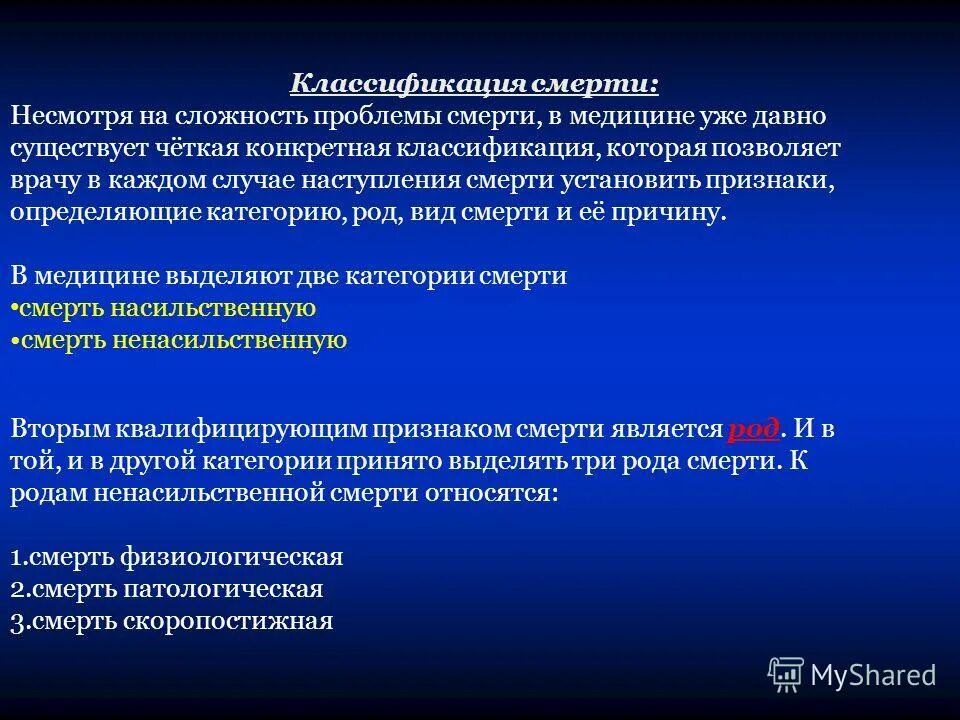 Классификация смерти:
Несмотря на сложность проблемы смерти, в медицине уже давно существует чёткая конкретная классификация, которая позволяет врачу в каждом случае наступления смерти установить признаки, определяющие категорию, род, вид смерти и её причину.

В медицине выделяют две категории смерти
•смерть насильственную
•смерть ненасильственную

Вторым квалифицирующим признаком смерти является род. И в той, и в другой категории принято выделять три рода смерти. К родам ненасильственной смерти относятся:

1.смерть физиологическая
2.смерть патологическая
3.смерть скоропостижная

MyShared